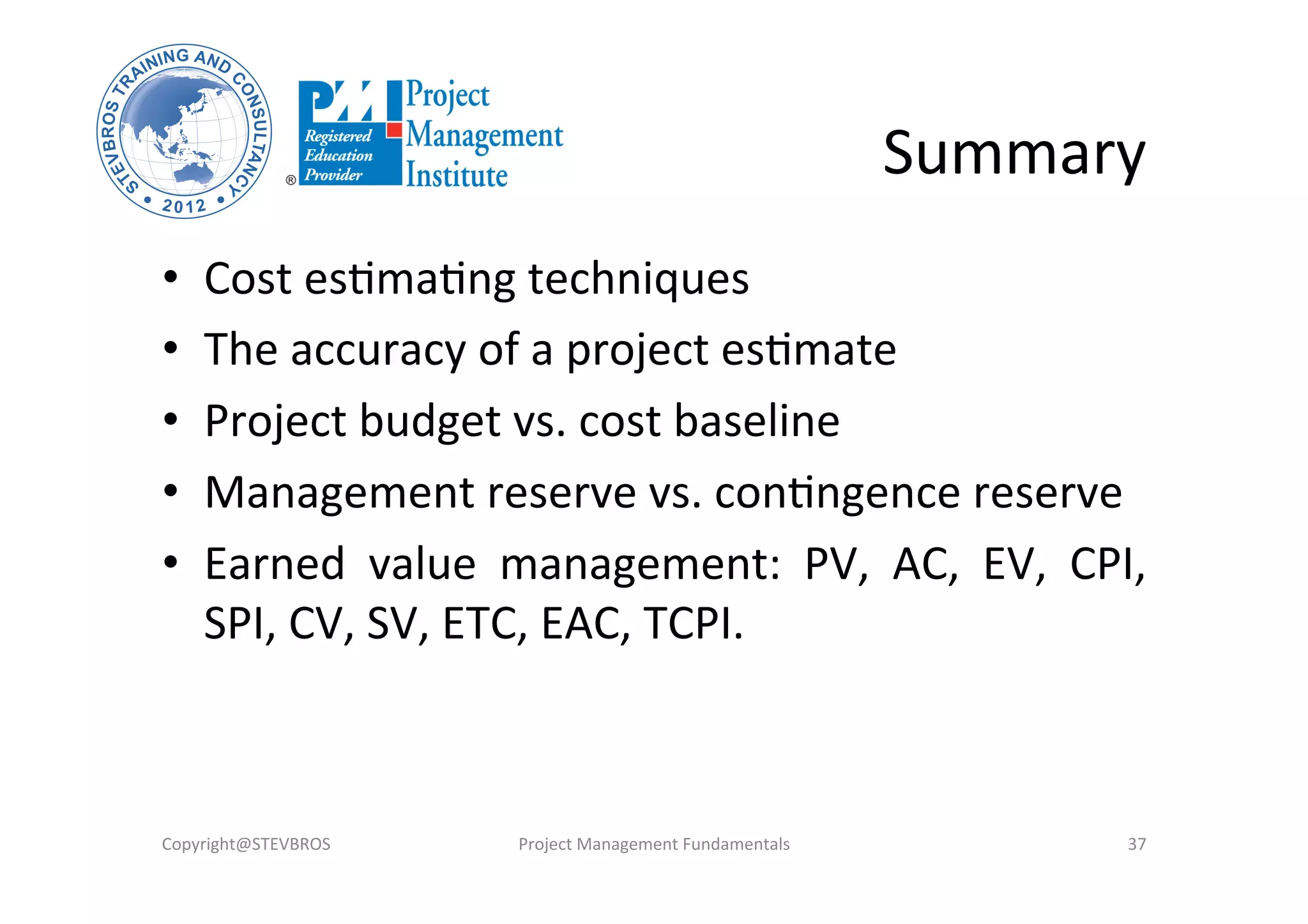 STEVBROS TRAINING AND CONSULTANCY • 2012 •

PMI Registered Education Provider ® Project Management Institute

Summary

• Cost estimating techniques
• The accuracy of a project estimate
• Project budget vs. cost baseline
• Management reserve vs. contingence reserve
• Earned value management: PV, AC, EV, CPI, SPI, CV, SV, ETC, EAC, TCPI.

Copyright@STEVBROS Project Management Fundamentals 37